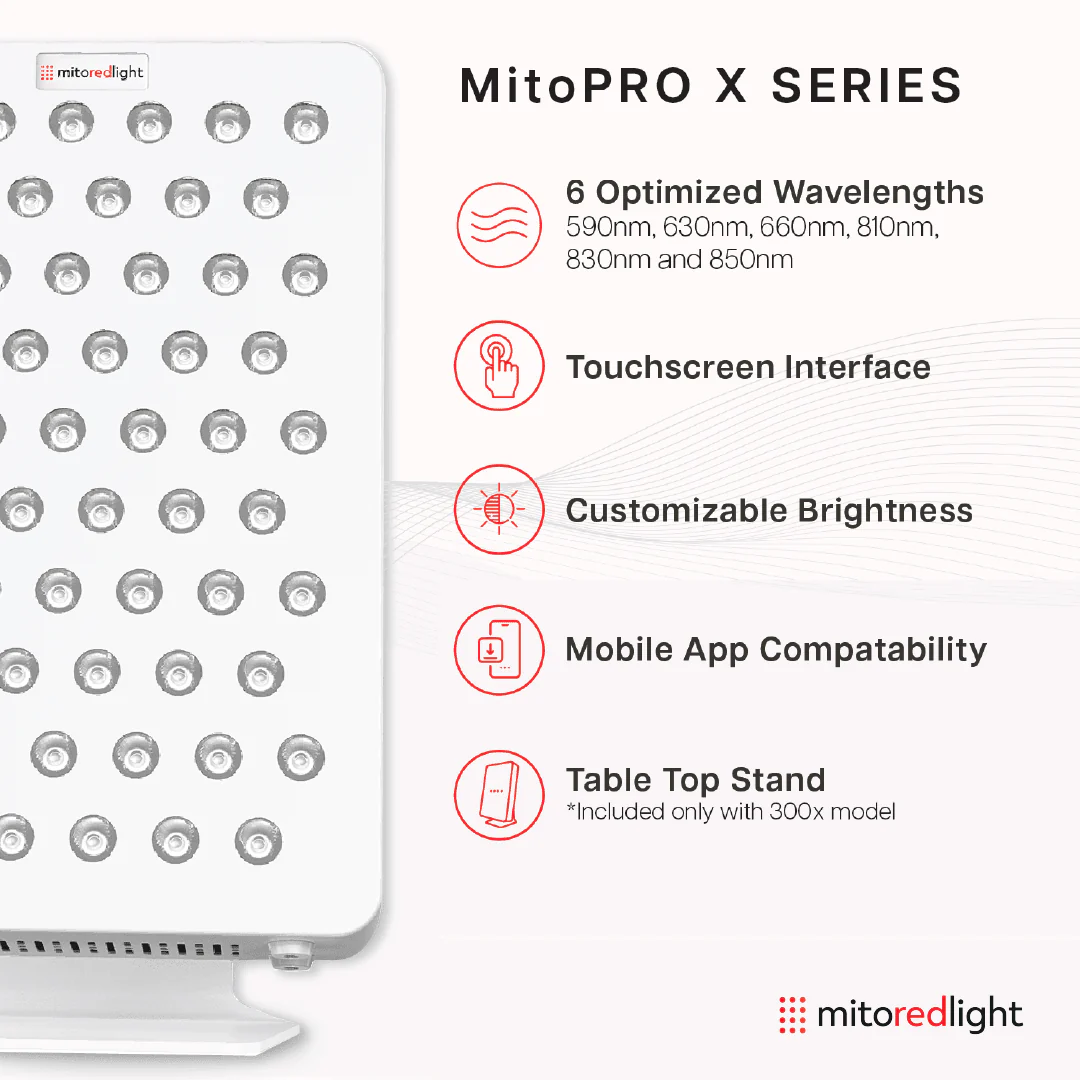 mitoredlight

MitoPRO X SERIES

6 Optimized Wavelengths
590nm, 630nm, 660nm, 810nm, 830nm and 850nm

Touchscreen Interface

Customizable Brightness

Mobile App Compatability

Table Top Stand
*Included only with 300x model

mitoredlight